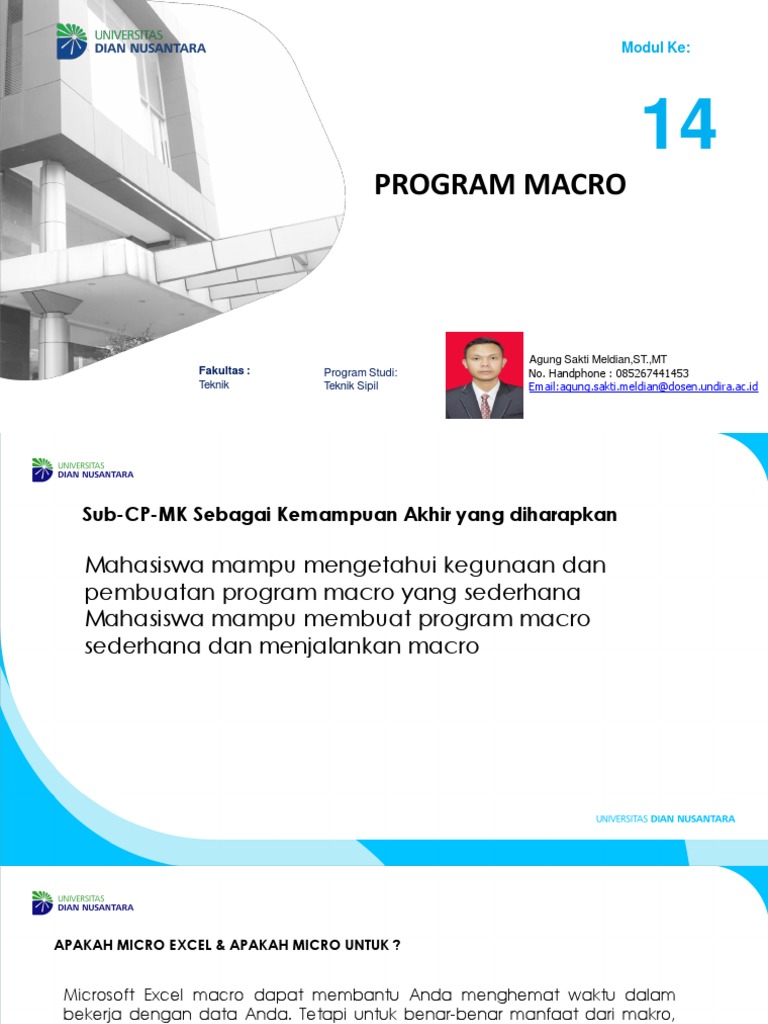 UNIVERSITAS
DIAN NUSANTARA

Modul Ke:

14

PROGRAM MACRO

Fakultas :
Teknik

Program Studi:
Teknik Sipil

Agung Sakti Meldian,ST.,MT
No. Handphone : 085267441453
Email:agung.sakti.meldian@dosen.undira.ac.id

UNIVERSITAS
DIAN NUSANTARA

Sub-CP-MK Sebagai Kemampuan Akhir yang diharapkan

Mahasiswa mampu mengetahui kegunaan dan pembuatan program macro yang sederhana
Mahasiswa mampu membuat program macro sederhana dan menjalankan macro

UNIVERSITAS DIAN NUSANTARA

UNIVERSITAS
DIAN NUSANTARA

APAKAH MICRO EXCEL & APAKAH MICRO UNTUK ?

Microsoft Excel macro dapat membantu Anda menghemat waktu dalam bekerja dengan data Anda. Tetapi untuk benar-benar manfaat dari makro,